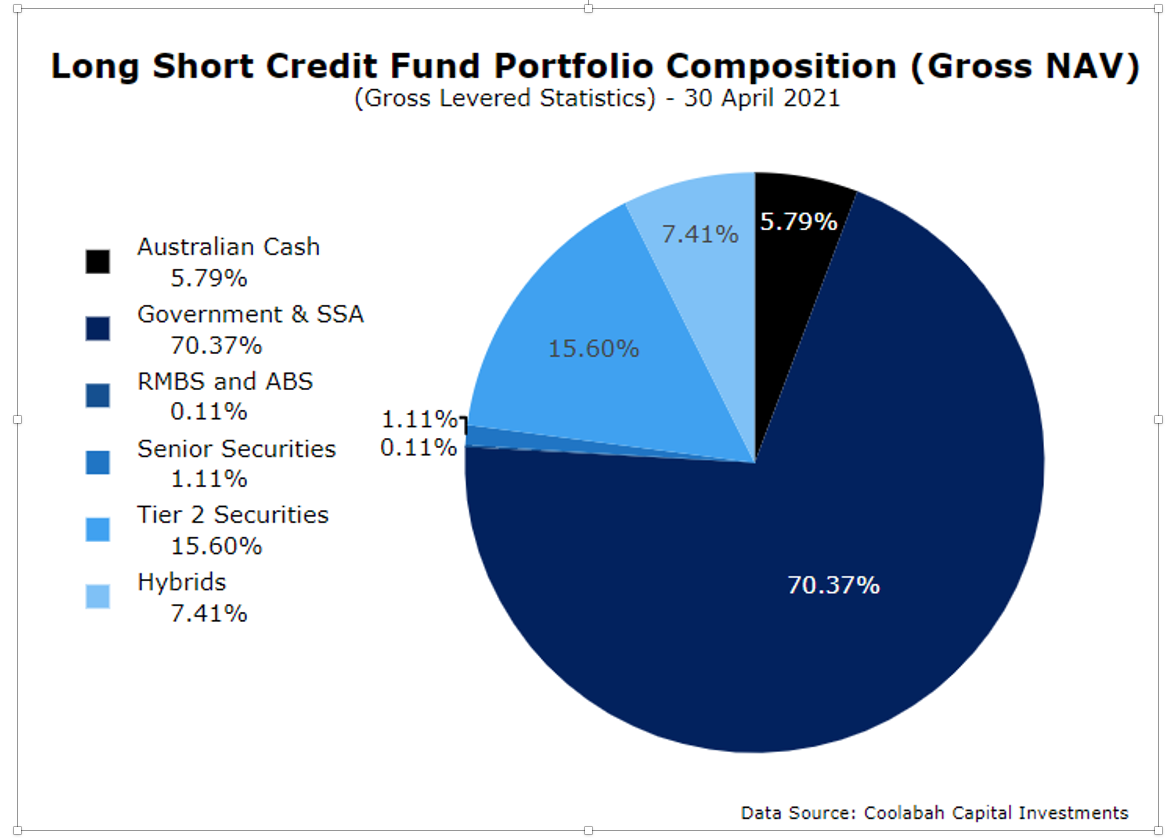 Long Short Credit Fund Portfolio Composition (Gross NAV)
(Gross Levered Statistics) - 30 April 2021

Australian Cash
5.79%
Government & SSA
70.37%
RMBS and ABS
0.11%
Senior Securities
1.11%
Tier 2 Securities
15.60%
Hybrids
7.41%

7.41%
5.79%
15.60%
1.11%
0.11%
70.37%

Data Source: Coolabah Capital Investments